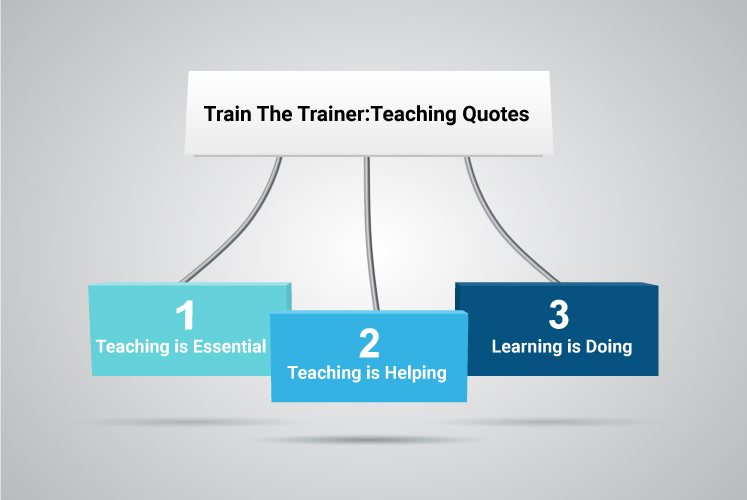 Train The Trainer:Teaching Quotes

1
Teaching is Essential

2
Teaching is Helping

3
Learning is Doing